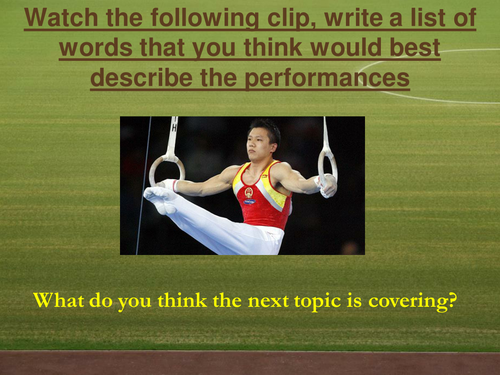 Watch the following clip, write a list of words that you think would best describe the performances

What do you think the next topic is covering?